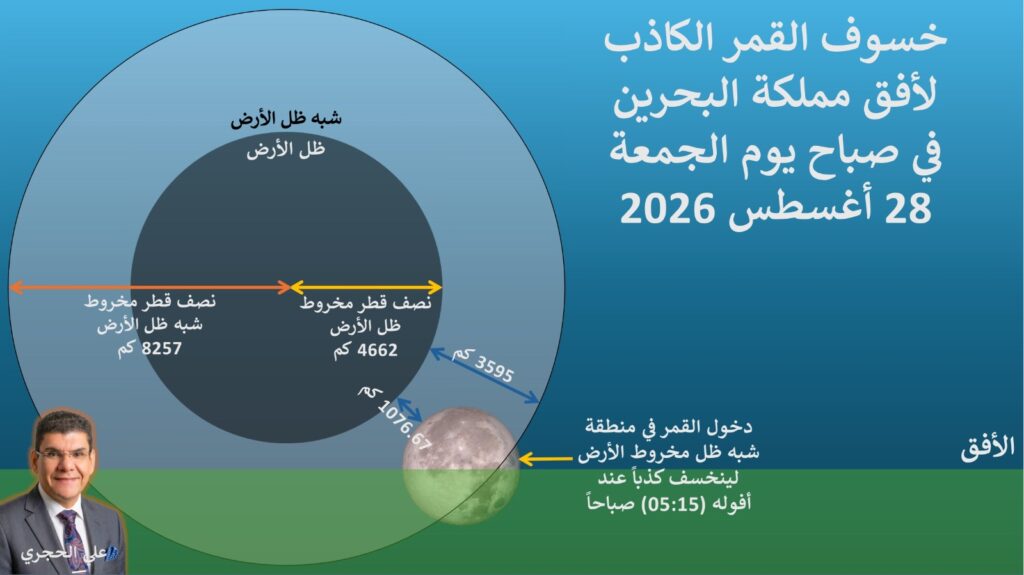 خسوف القمر الكاذب
لأفق مملكة البحرين
في صباح يوم الجمعة
28 أغسطس 2026

شبه ظل الأرض

ظل الأرض

نصف قطر مخروط
شبه ظل الأرض
8257 كم

نصف قطر مخروط
ظل الأرض
4662 كم

3595 كم

1076.67 كم

دخول القمر في منطقة
شبه ظل مخروط الأرض
لينخسف كذباً عند
أفوله (05:15) صباحاً

الأفق

علي الحجري